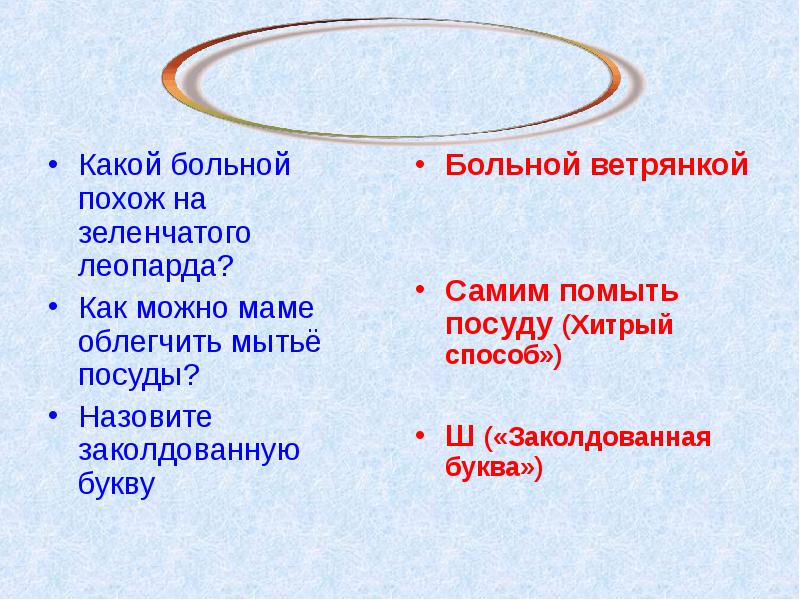 • Какой больной похож на зеленчатого леопарда?
• Как можно маме облегчить мытьё посуды?
• Назовите заколдованную букву

• Больной ветрянкой

• Самим помыть посуду (Хитрый способ»)

• Ш («Заколдованная буква»)